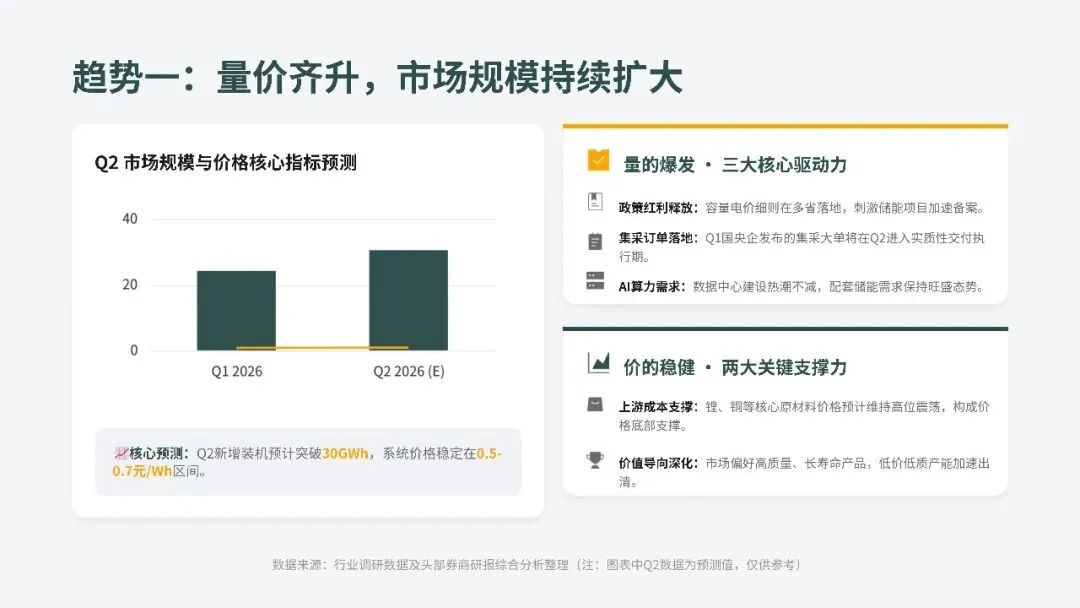 趋势一：量价齐升，市场规模持续扩大

Q2 市场规模与价格核心指标预测

40
20
0

Q1 2026
Q2 2026 (E)

核心预测：Q2新增装机预计突破30GWh，系统价格稳定在0.5-0.7元/Wh区间。

量的爆发 · 三大核心驱动力

政策红利释放：容量电价细则在多省落地，刺激储能项目加速备案。

集采订单落地：Q1国央企发布的集采大单将在Q2进入实质性交付执行期。

AI算力需求：数据中心建设热潮不减，配套储能需求保持旺盛态势。

价的稳健 · 两大关键支撑力

上游成本支撑：锂、铜等核心原材料价格预计维持高位震荡，构成价格底部支撑。

价值导向深化：市场偏好高质量、长寿命产品，低价低质产能加速出清。

数据来源：行业调研数据及头部券商研报综合分析整理（注：图表中Q2数据为预测值，仅供参考）